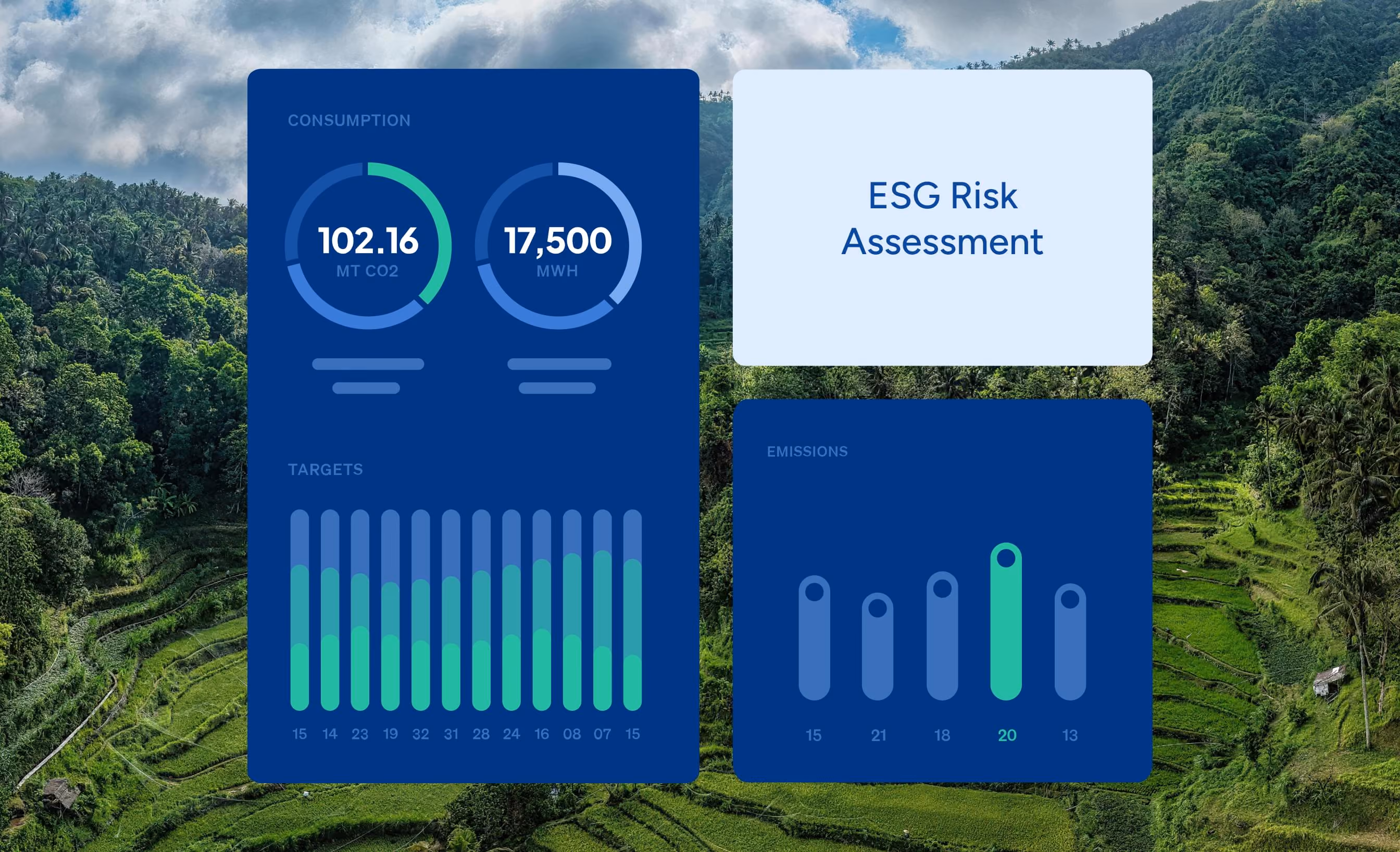 CONSUMPTION

102.16
MT CO2

17,500
MWH

TARGETS

15 14 23 19 32 31 28 24 16 08 07 15

ESG Risk Assessment

EMISSIONS

15 21 18 20 13